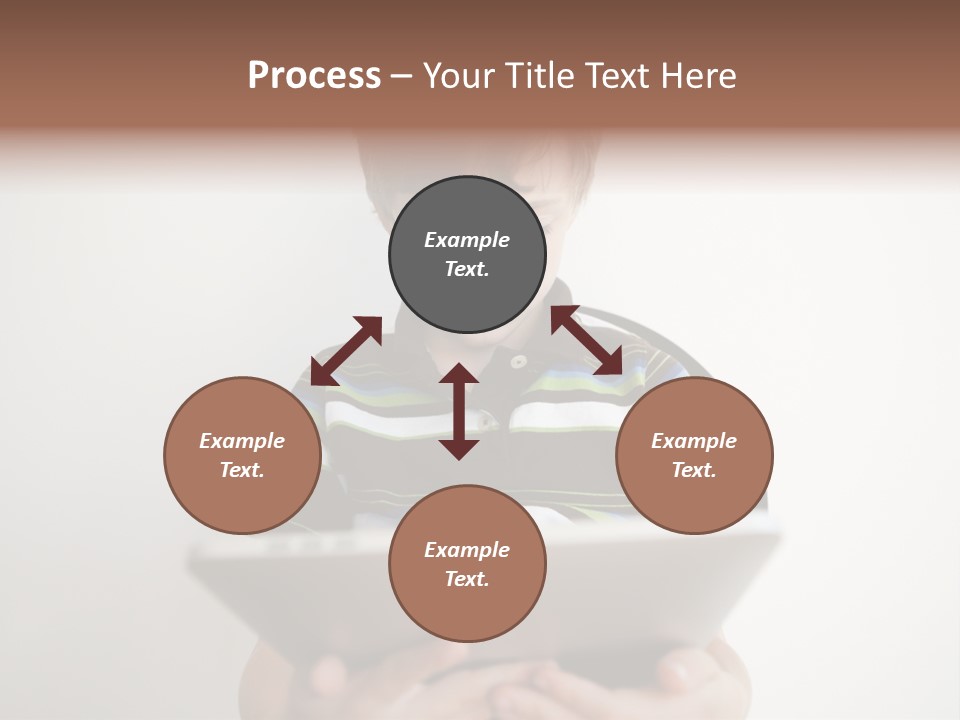 Process – Your Title Text Here

Example Text.

Example Text.

Example Text.

Example Text.